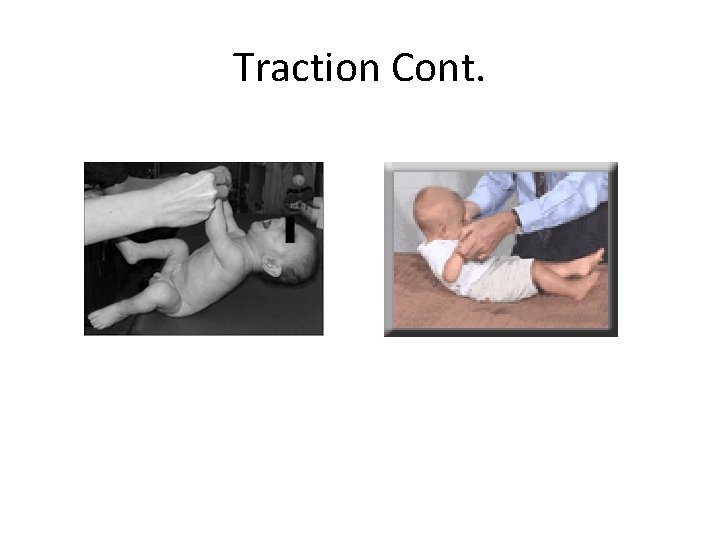 Traction Cont.